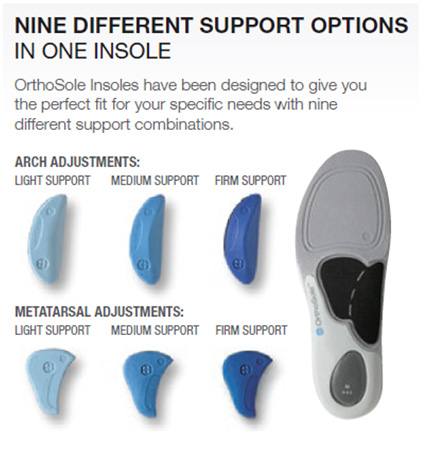 NINE DIFFERENT SUPPORT OPTIONS
IN ONE INSOLE

OrthoSole Insoles have been designed to give you the perfect fit for your specific needs with nine different support combinations.

ARCH ADJUSTMENTS:

LIGHT SUPPORT

MEDIUM SUPPORT

FIRM SUPPORT

METATARSAL ADJUSTMENTS:

LIGHT SUPPORT

MEDIUM SUPPORT

FIRM SUPPORT

OrthoSole